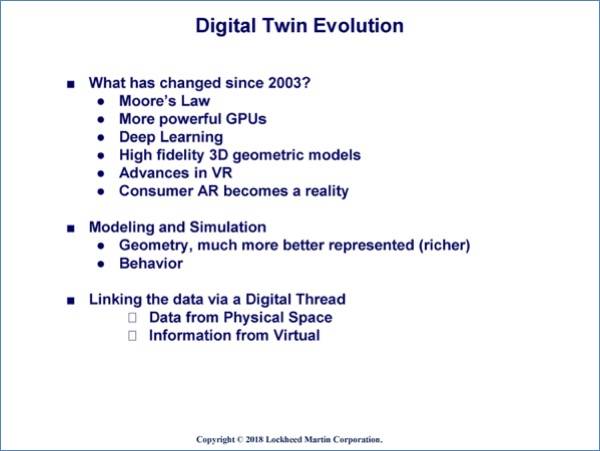 Digital Twin Evolution

■ What has changed since 2003?
● Moore's Law
● More powerful GPUs
● Deep Learning
● High fidelity 3D geometric models
● Advances in VR
● Consumer AR becomes a reality

■ Modeling and Simulation
● Geometry, much more better represented (richer)
● Behavior

■ Linking the data via a Digital Thread
□ Data from Physical Space
□ Information from Virtual

Copyright © 2018 Lockheed Martin Corporation.